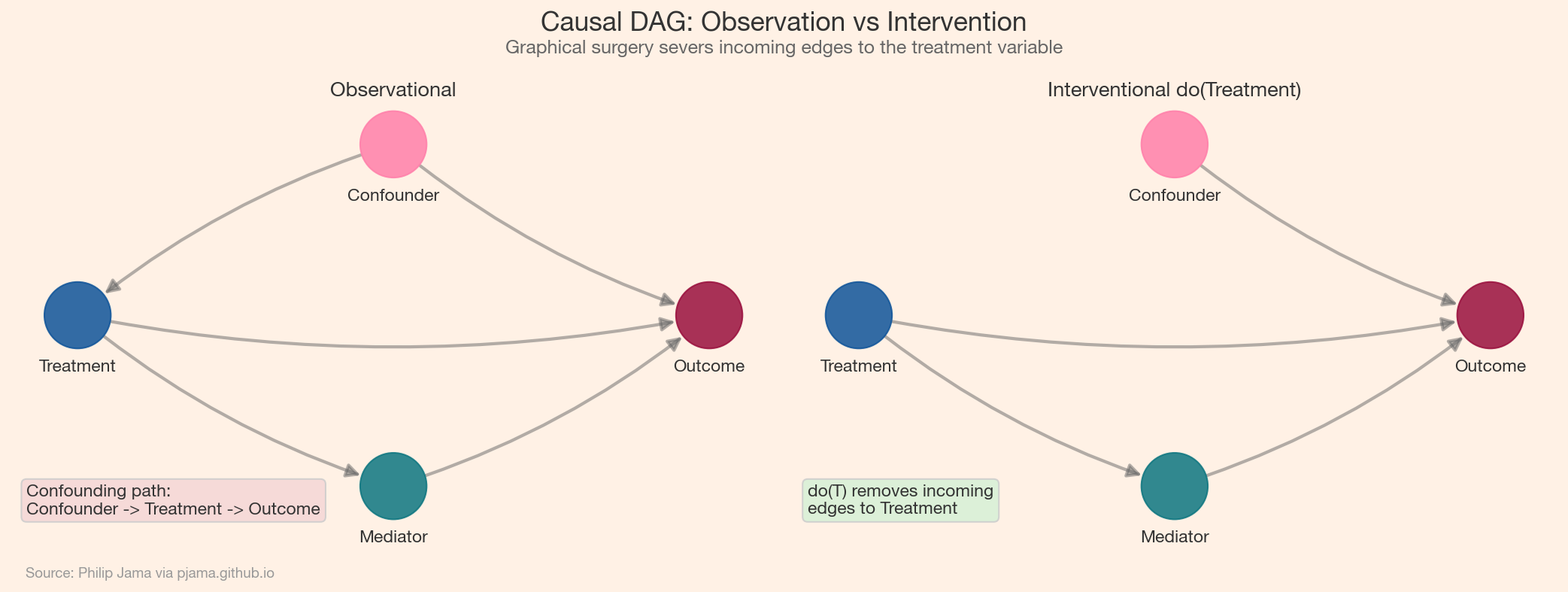 Causal DAG: Observation vs Intervention
Graphical surgery severs incoming edges to the treatment variable

Observational

Confounder

Treatment

Outcome

Mediator

Confounding path:
Confounder -> Treatment -> Outcome

Interventional do(Treatment)

Confounder

Treatment

Outcome

Mediator

do(T) removes incoming
edges to Treatment

Source: Philip Jama via pjama.github.io